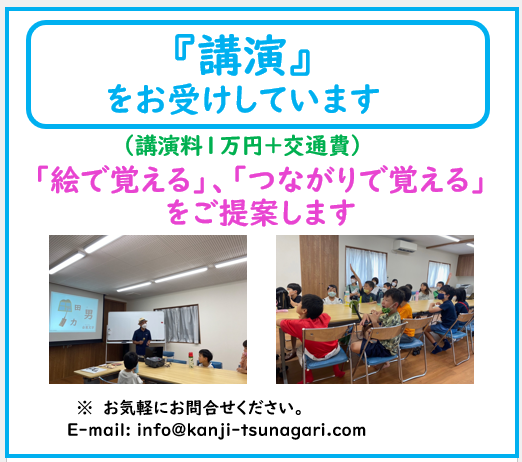 『講演』
をお受けしています

（講演料1万円＋交通費）

「絵で覚える」、「つながりで覚える」
をご提案します

田
力
男

※ お気軽にお問合せください。
E-mail: info@kanji-tsunagari.com